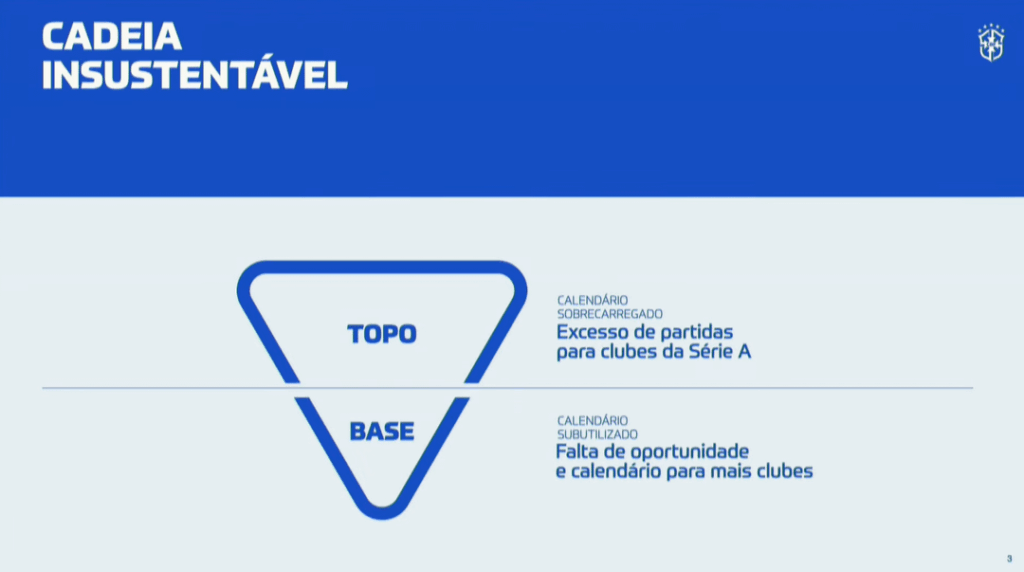 CADEIA INSUSTENTÁVEL

TOPO

CALENDÁRIO SOBRECARREGADO
Excesso de partidas para clubes da Série A

BASE

CALENDÁRIO SUBUTILIZADO
Falta de oportunidade e calendário para mais clubes

3